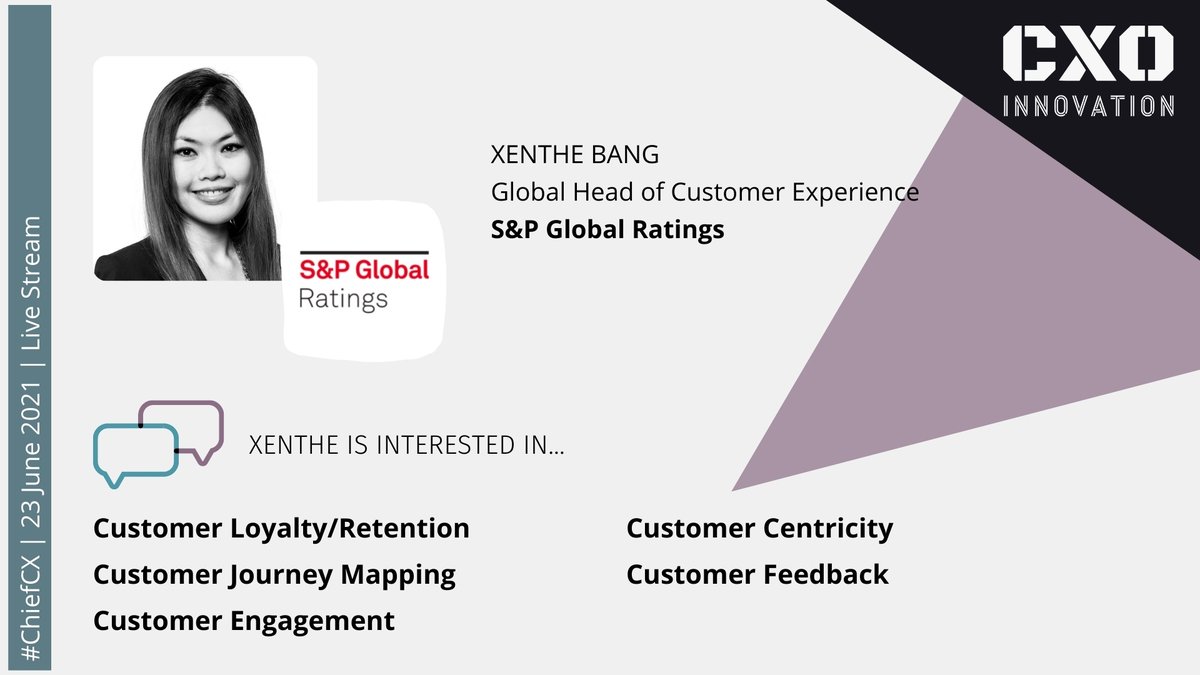 #ChiefCX | 23 June 2021 | Live Stream

CXO
INNOVATION

S&P Global
Ratings

XENTHE BANG
Global Head of Customer Experience
S&P Global Ratings

XENTHE IS INTERESTED IN...

Customer Loyalty/Retention
Customer Journey Mapping
Customer Engagement

Customer Centricity
Customer Feedback